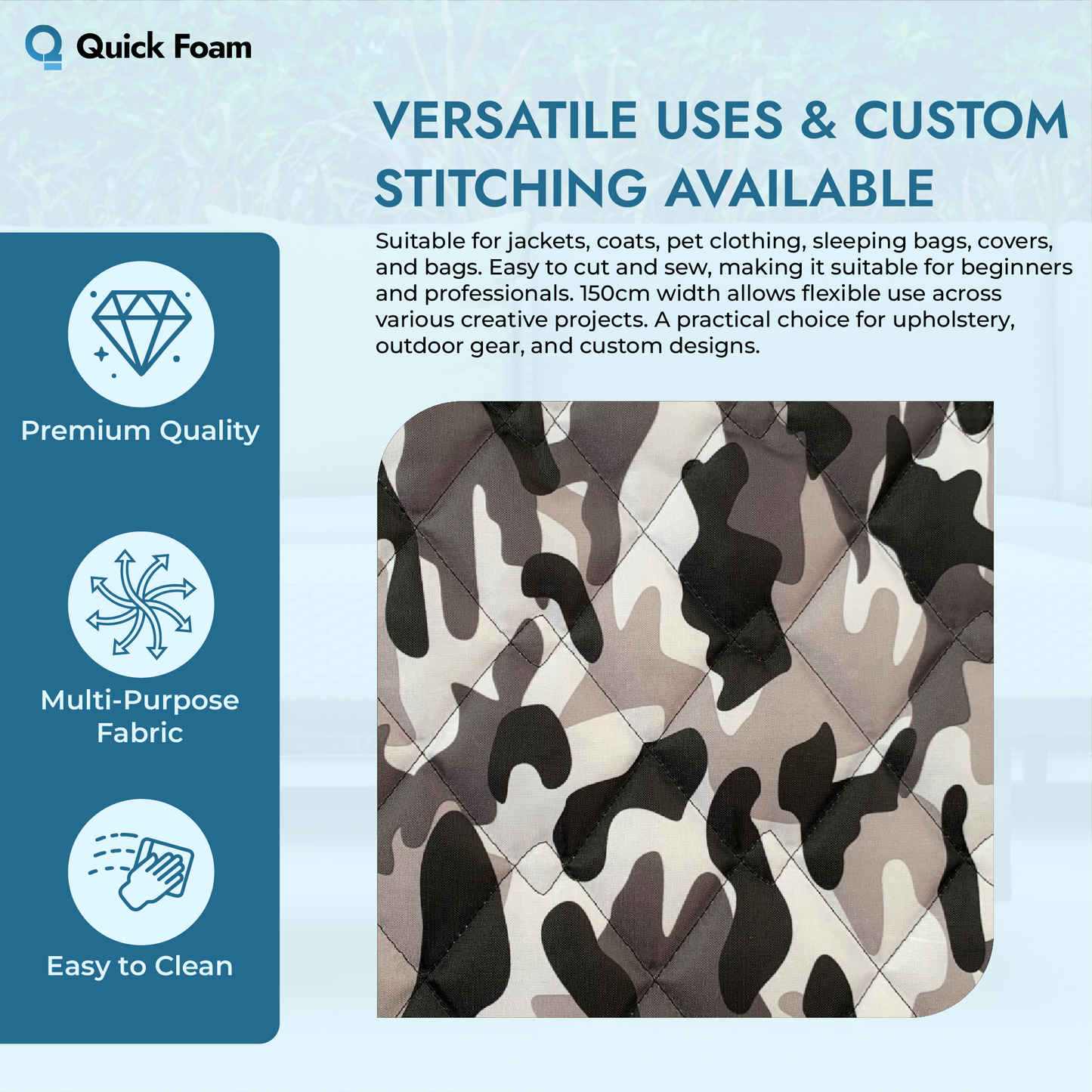 Quick Foam

VERSATILE USES & CUSTOM STITCHING AVAILABLE

Suitable for jackets, coats, pet clothing, sleeping bags, covers, and bags. Easy to cut and sew, making it suitable for beginners and professionals. 150cm width allows flexible use across various creative projects. A practical choice for upholstery, outdoor gear, and custom designs.

Premium Quality

Multi-Purpose Fabric

Easy to Clean